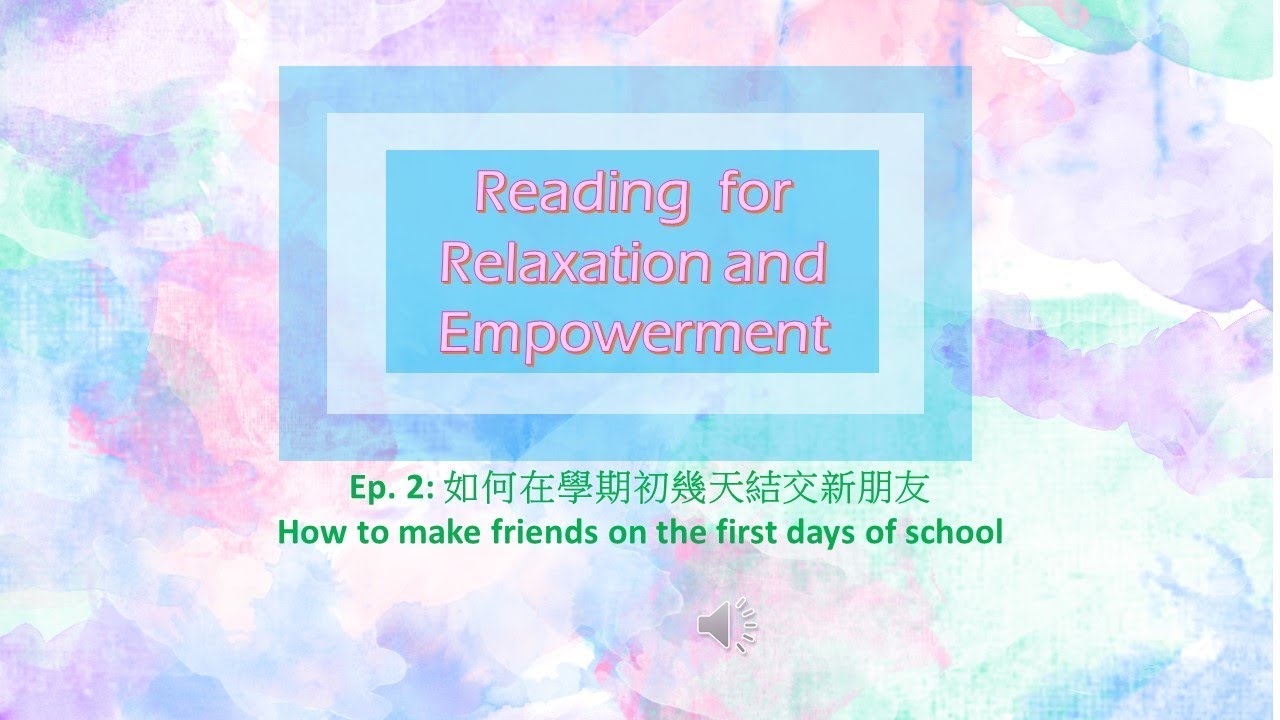 Reading for Relaxation and Empowerment

Ep. 2: 如何在學期初幾天結交新朋友
How to make friends on the first days of school